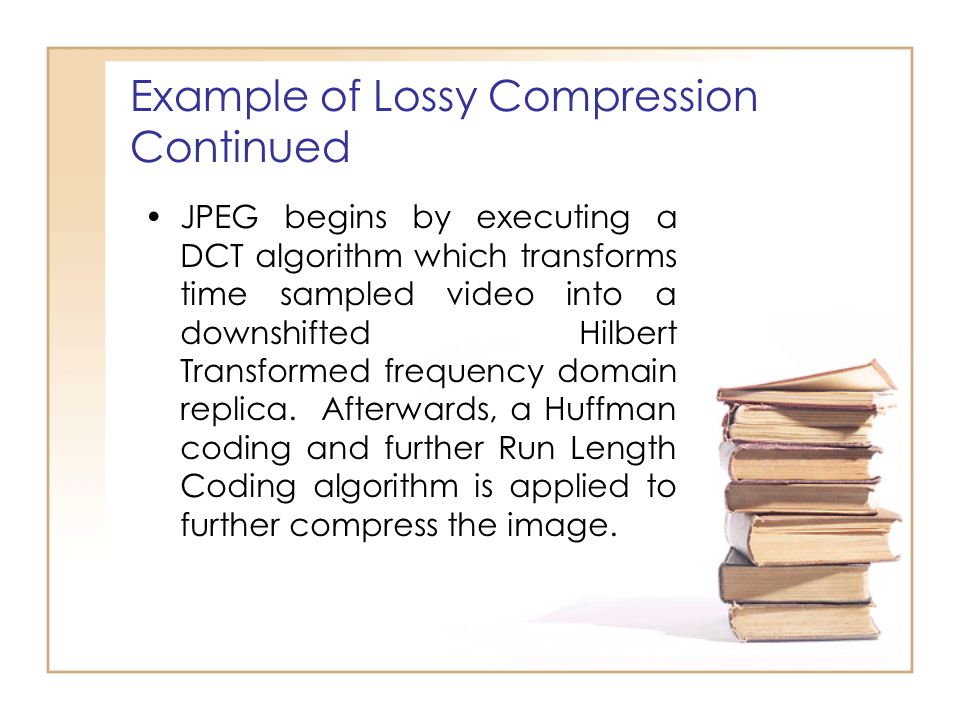 Example of Lossy Compression Continued

• JPEG begins by executing a DCT algorithm which transforms time sampled video into a downshifted Hilbert Transformed frequency domain replica. Afterwards, a Huffman coding and further Run Length Coding algorithm is applied to further compress the image.